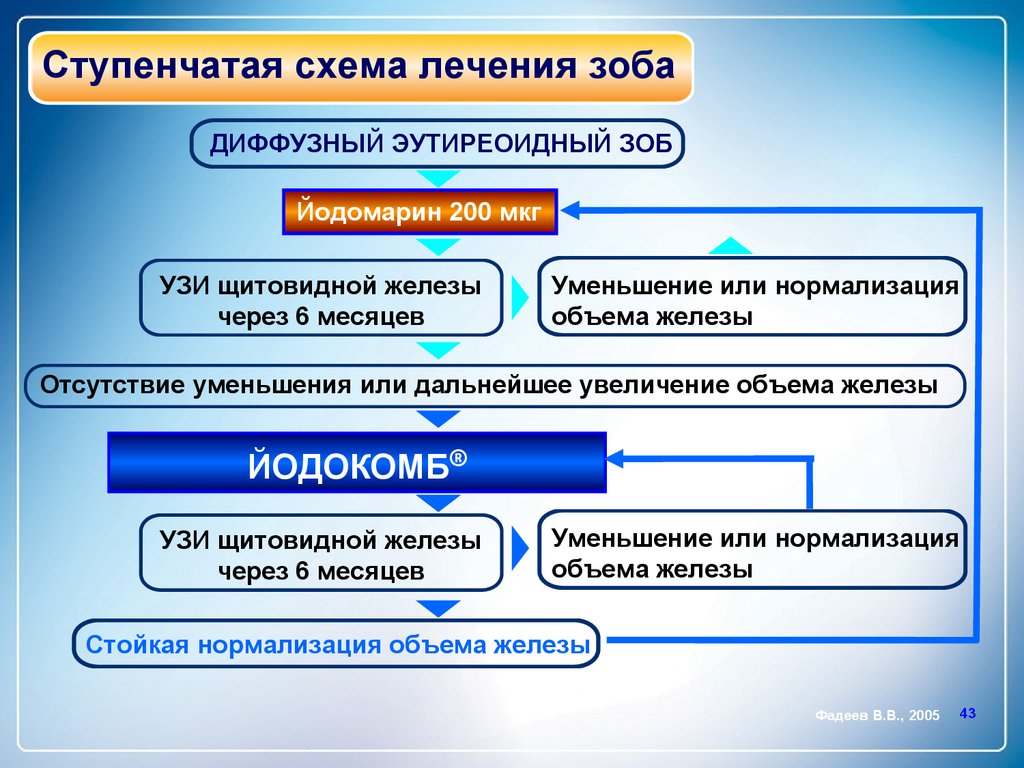 Ступенчатая схема лечения зоба

ДИФФУЗНЫЙ ЭУТИРЕОИДНЫЙ ЗОБ

Йодомарин 200 мкг

УЗИ щитовидной железы через 6 месяцев

Уменьшение или нормализация объема железы

Отсутствие уменьшения или дальнейшее увеличение объема железы

ЙОДОКОМБ®

УЗИ щитовидной железы через 6 месяцев

Уменьшение или нормализация объема железы

Стойкая нормализация объема железы

Фадеев В.В., 2005

43